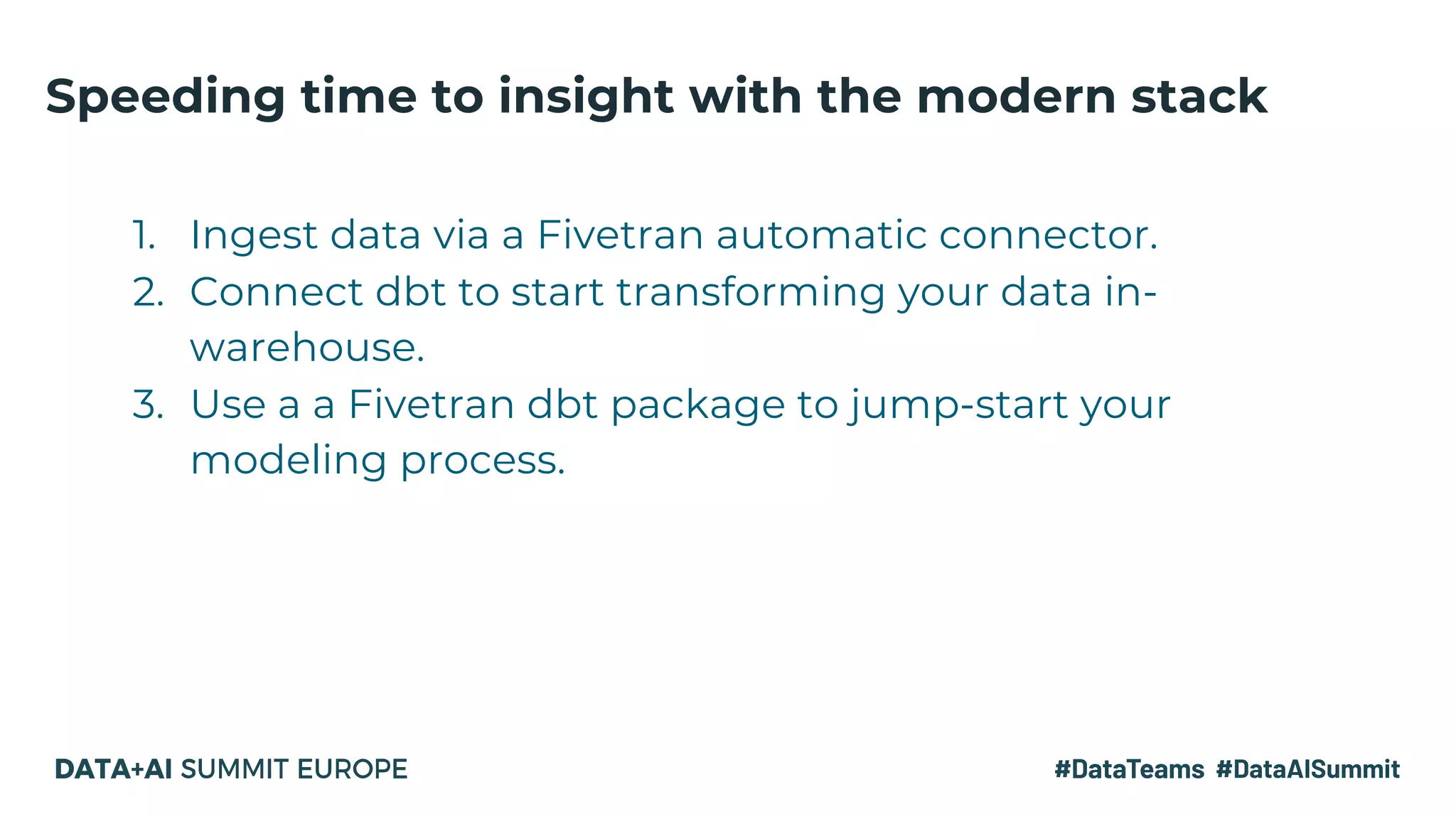 Speeding time to insight with the modern stack

1. Ingest data via a Fivetran automatic connector.
2. Connect dbt to start transforming your data in-warehouse.
3. Use a a Fivetran dbt package to jump-start your modeling process.

DATA+AI SUMMIT EUROPE

#DataTeams #DataAISummit